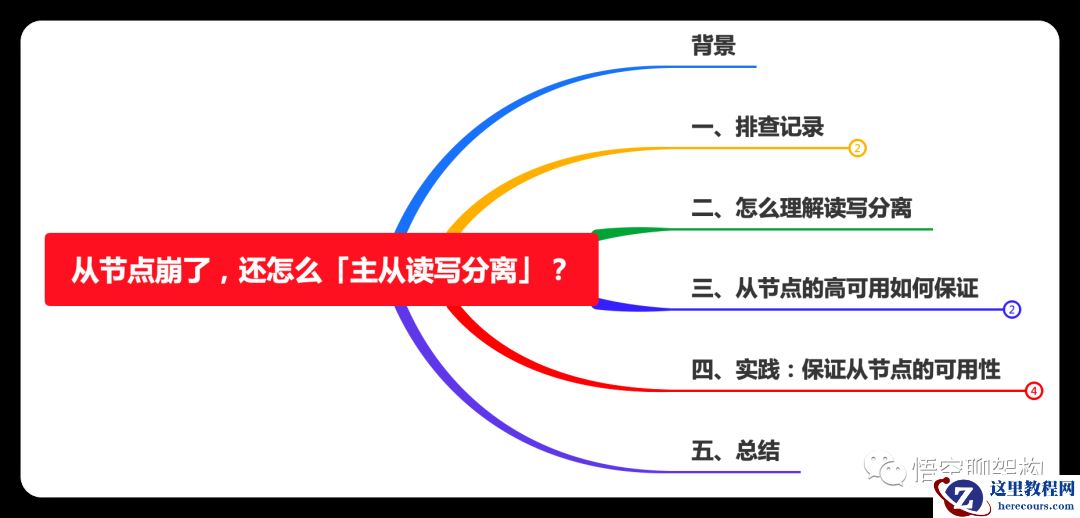 从节点崩了，还怎么「主从读写分离」？

背景

一、排查记录 2

二、怎么理解读写分离

三、从节点的高可用如何保证 2

四、实践：保证从节点的可用性 4

五、总结

悟空聊架构

这里教程网
herecours.com